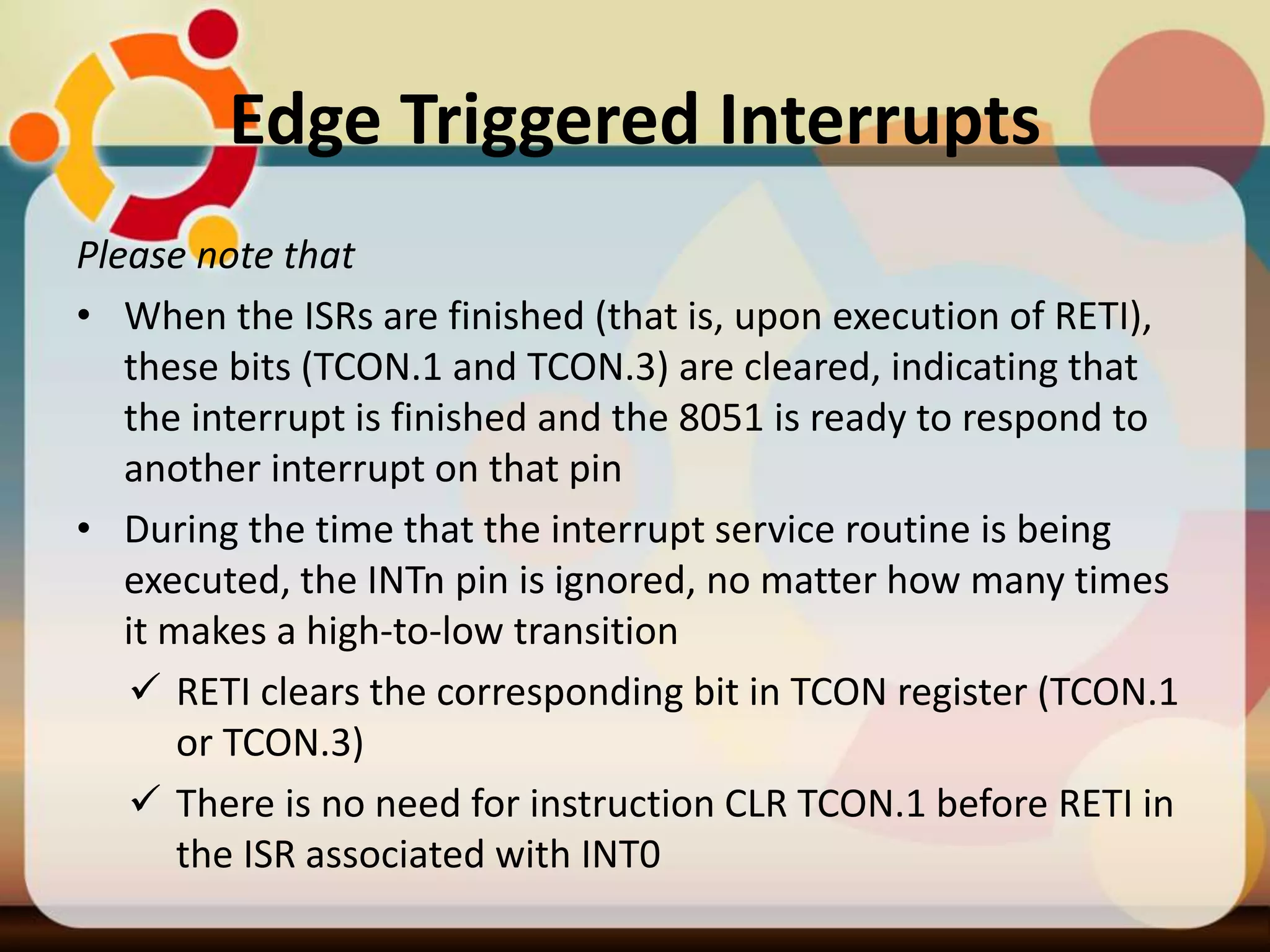 Edge Triggered Interrupts

Please note that

• When the ISRs are finished (that is, upon execution of RETI), these bits (TCON.1 and TCON.3) are cleared, indicating that the interrupt is finished and the 8051 is ready to respond to another interrupt on that pin

• During the time that the interrupt service routine is being executed, the INTn pin is ignored, no matter how many times it makes a high-to-low transition

✓ RETI clears the corresponding bit in TCON register (TCON.1 or TCON.3)

✓ There is no need for instruction CLR TCON.1 before RETI in the ISR associated with INT0